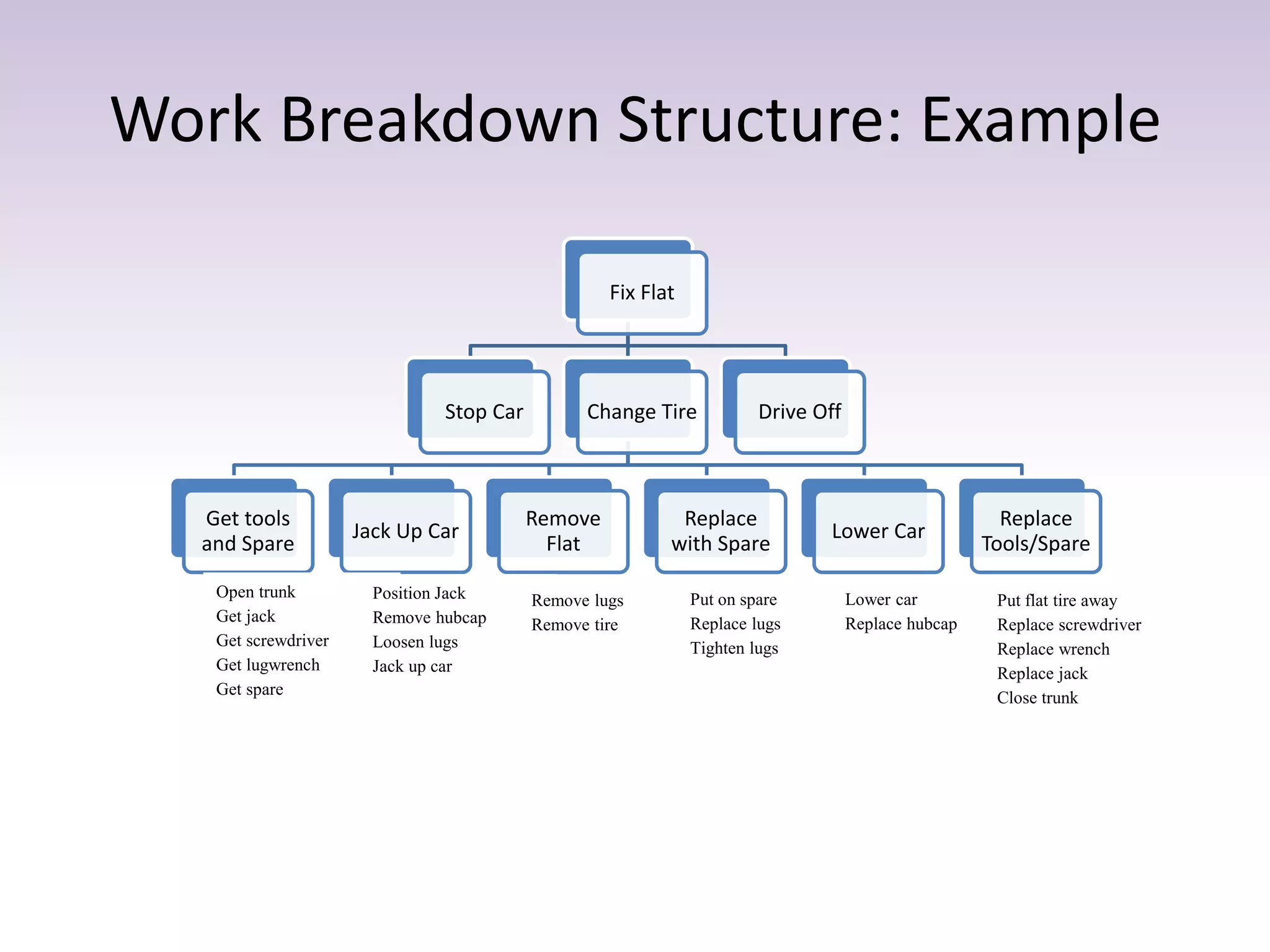 Work Breakdown Structure: Example

Fix Flat

Stop Car

Change Tire

Drive Off

Get tools and Spare

Jack Up Car

Remove Flat

Replace with Spare

Lower Car

Replace Tools/Spare

Open trunk
Get jack
Get screwdriver
Get lugwrench
Get spare

Position Jack
Remove hubcap
Loosen lugs
Jack up car

Remove lugs
Remove tire

Put on spare
Replace lugs
Tighten lugs

Lower car
Replace hubcap

Put flat tire away
Replace screwdriver
Replace wrench
Replace jack
Close trunk